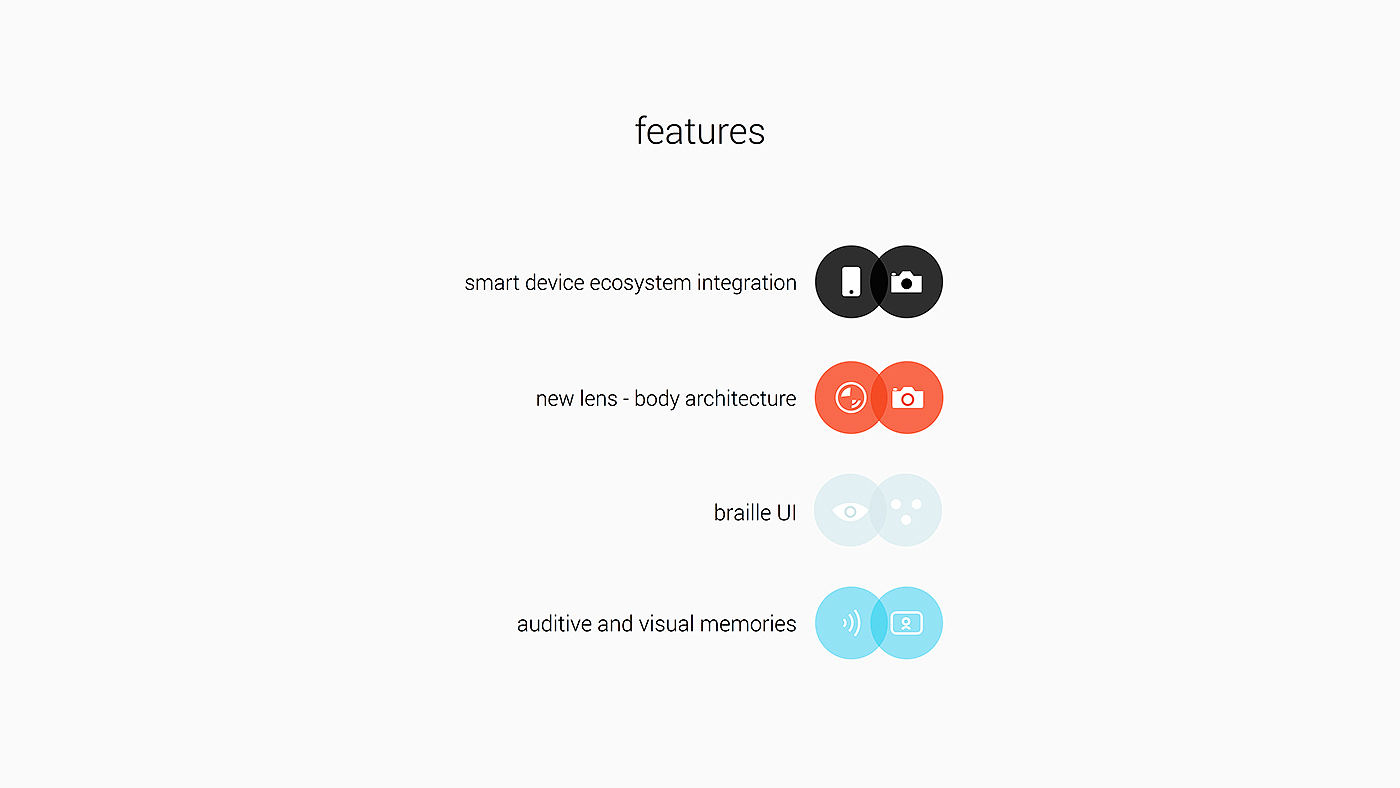 features

smart device ecosystem integration

new lens - body architecture

braille UI

auditive and visual memories